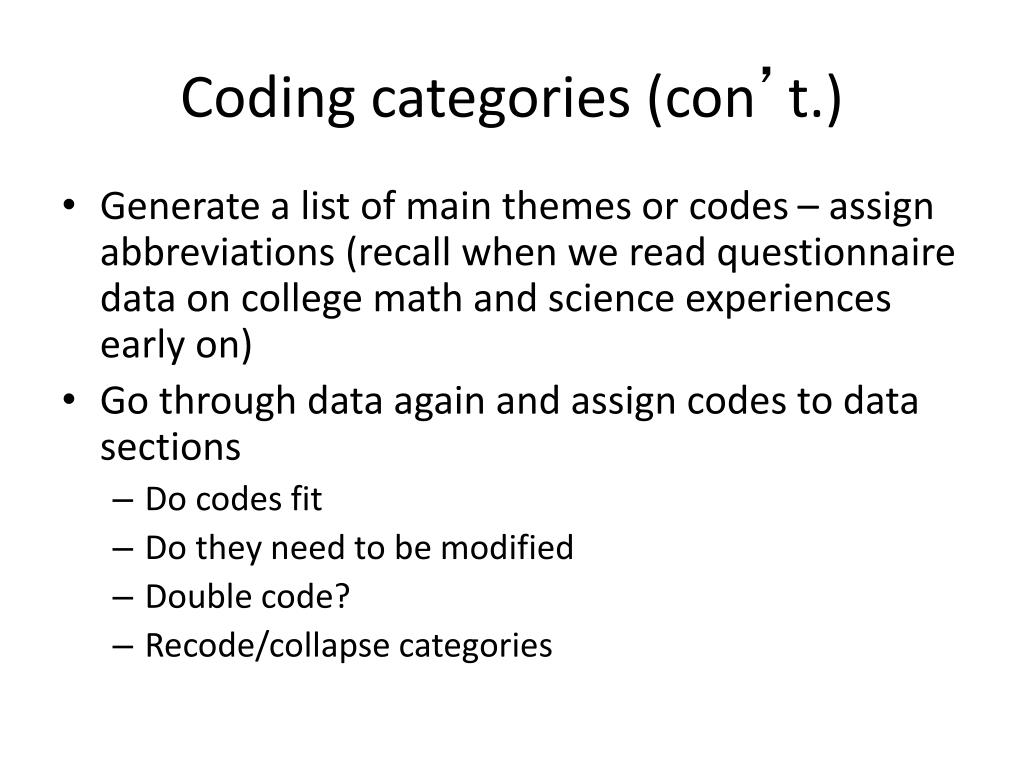 Coding categories (con’t.)

• Generate a list of main themes or codes – assign abbreviations (recall when we read questionnaire data on college math and science experiences early on)
• Go through data again and assign codes to data sections
– Do codes fit
– Do they need to be modified
– Double code?
– Recode/collapse categories